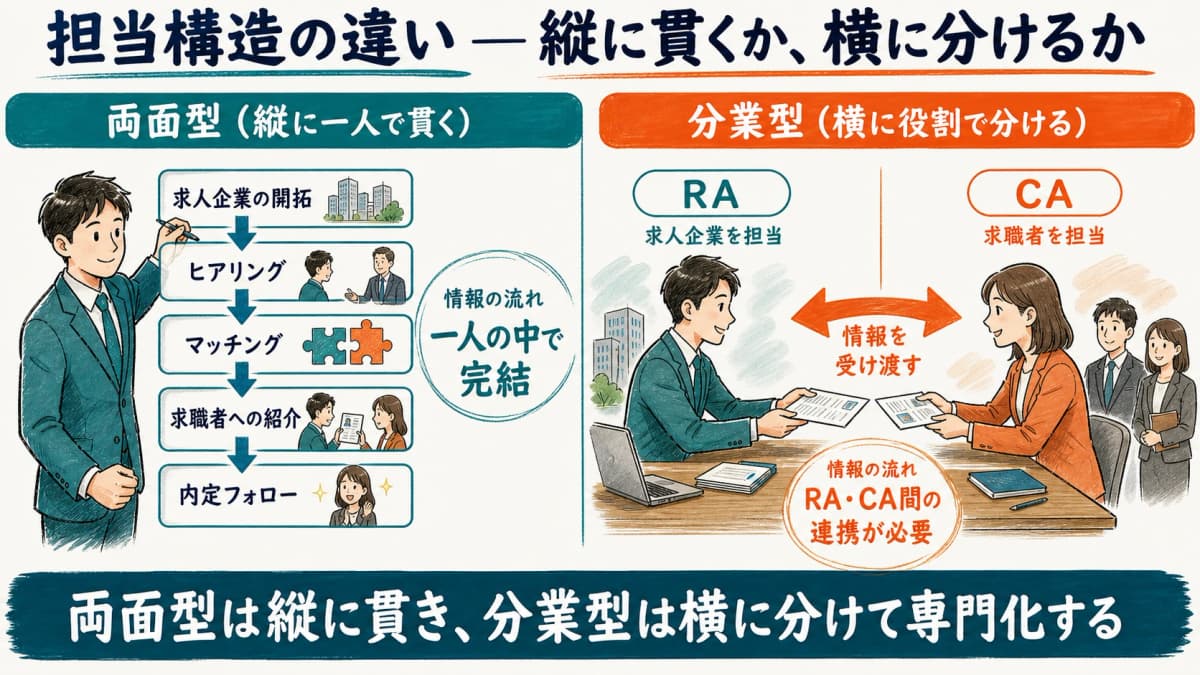 担当構造の違い — 縦に貫くか、横に分けるか

両面型（縦に一人で貫く）

求人企業の開拓

ヒアリング

マッチング

求職者への紹介

内定フォロー

情報の流れ
一人の中で完結

分業型（横に役割で分ける）

RA
求人企業を担当

CA
求職者を担当

情報を受け渡す

情報の流れ
RA・CA間の連携が必要

両面型は縦に貫き、分業型は横に分けて専門化する